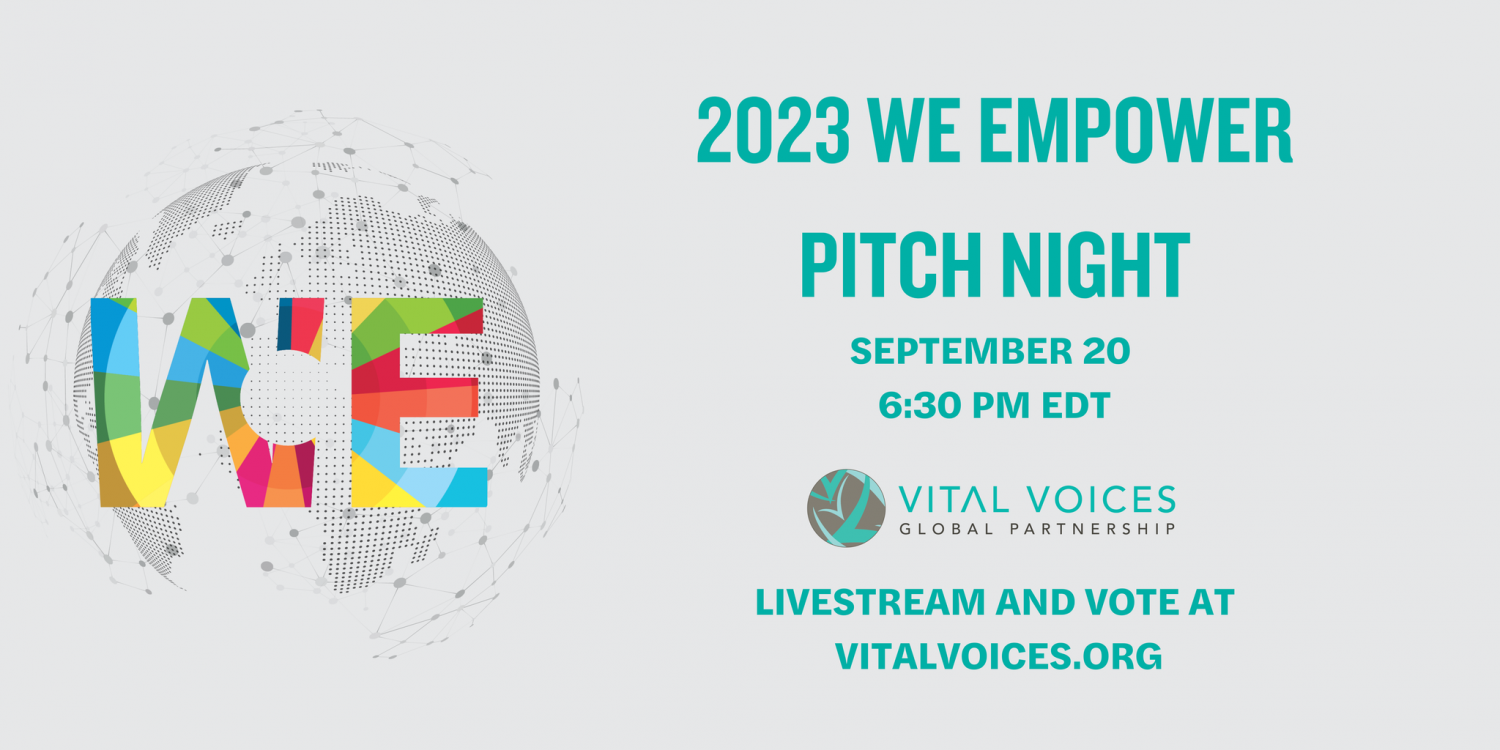 WE

2023 WE EMPOWER

PITCH NIGHT

SEPTEMBER 20
6:30 PM EDT

VITAL VOICES
GLOBAL PARTNERSHIP

LIVESTREAM AND VOTE AT
VITALVOICES.ORG